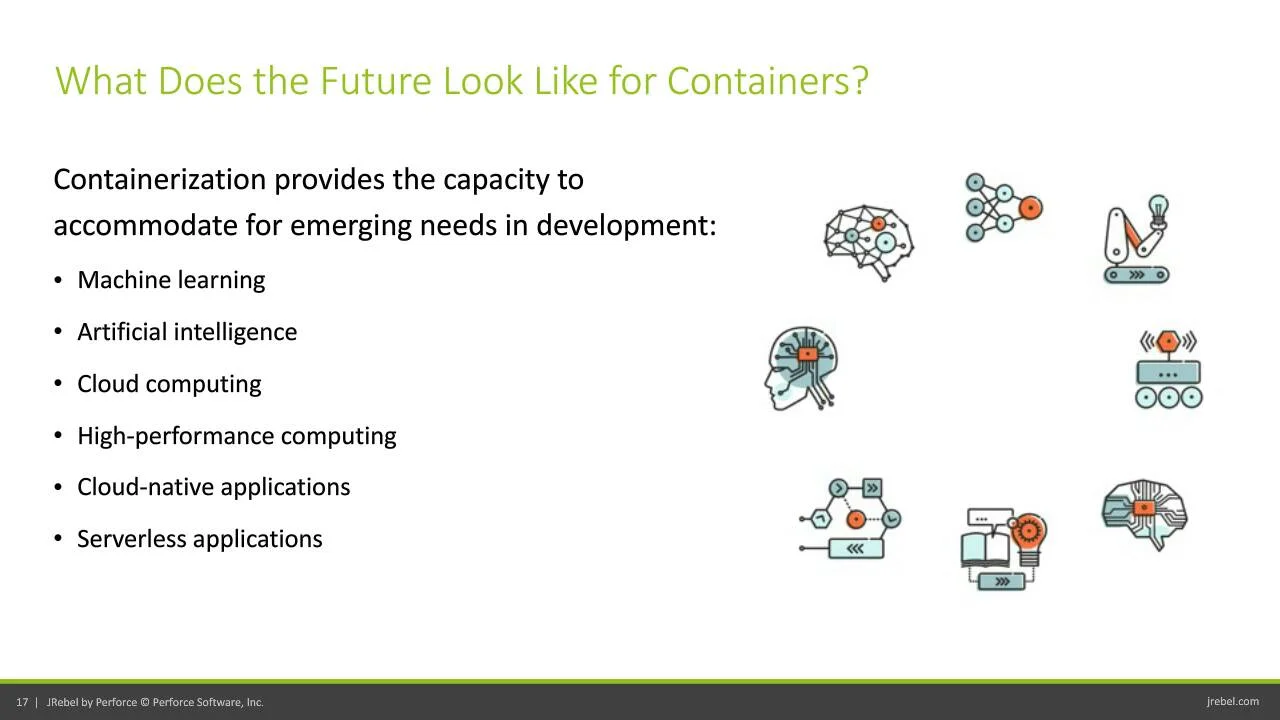 What Does the Future Look Like for Containers?

Containerization provides the capacity to accommodate for emerging needs in development:

• Machine learning
• Artificial intelligence
• Cloud computing
• High-performance computing
• Cloud-native applications
• Serverless applications

17 | JRebel by Perforce © Perforce Software, Inc.

jrebel.com